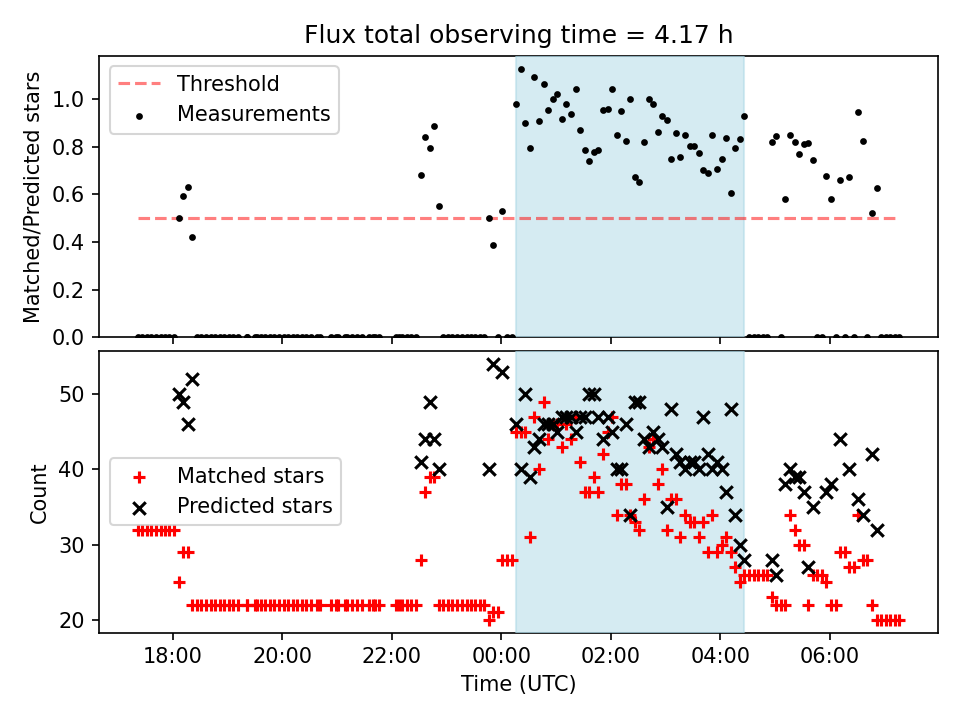 Flux total observing time = 4.17 h

Threshold
Measurements

Matched/Predicted stars

1.0
0.8
0.6
0.4
0.2
0.0

Matched stars
Predicted stars

Count

50
40
30
20

18:00
20:00
22:00
00:00
02:00
04:00
06:00

Time (UTC)